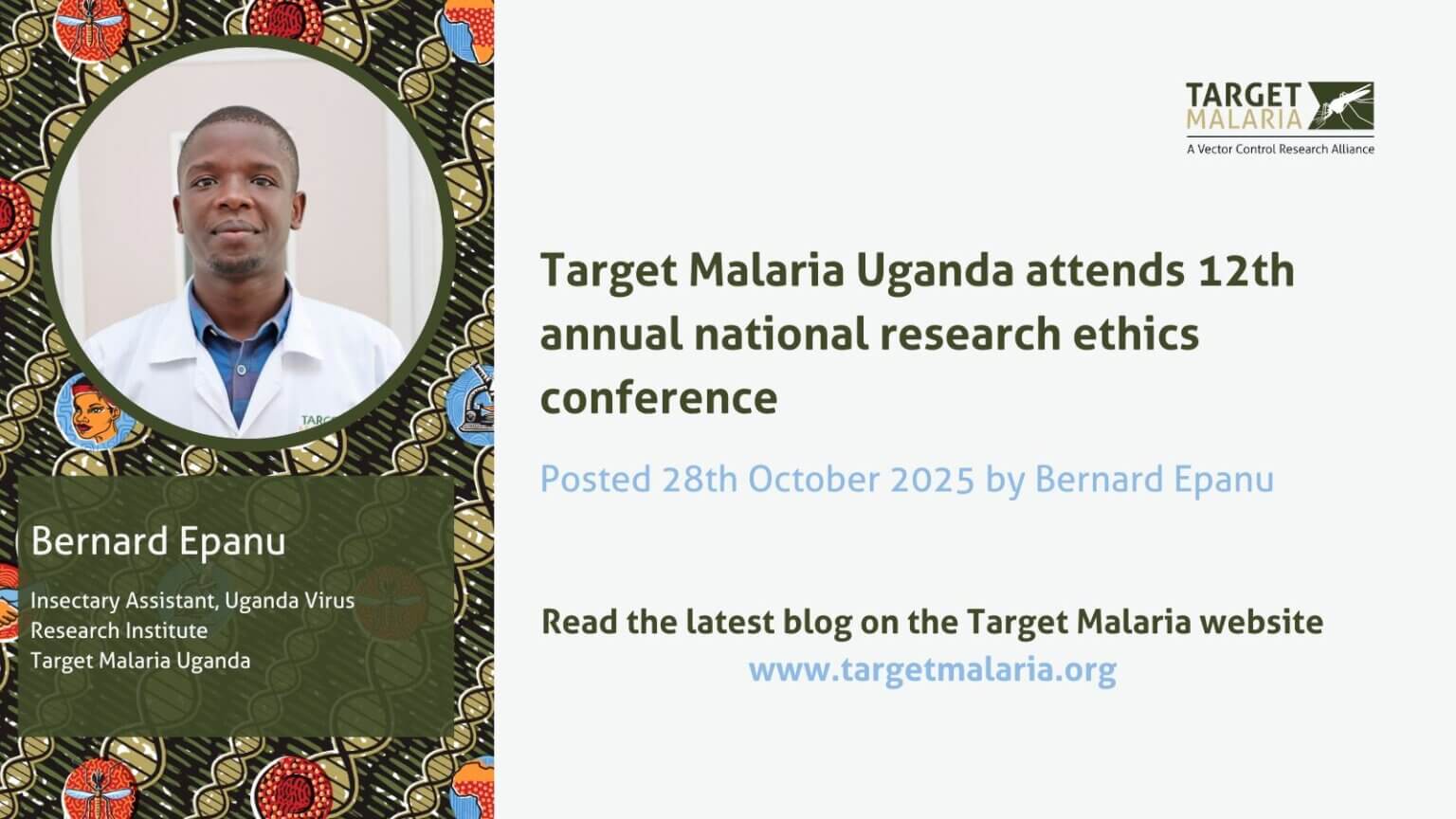 Bernard Epanu

Insectary Assistant, Uganda Virus Research Institute
Target Malaria Uganda

TARGET MALARIA
A Vector Control Research Alliance

Target Malaria Uganda attends 12th annual national research ethics conference

Posted 28th October 2025 by Bernard Epanu

Read the latest blog on the Target Malaria website
www.targetmalaria.org